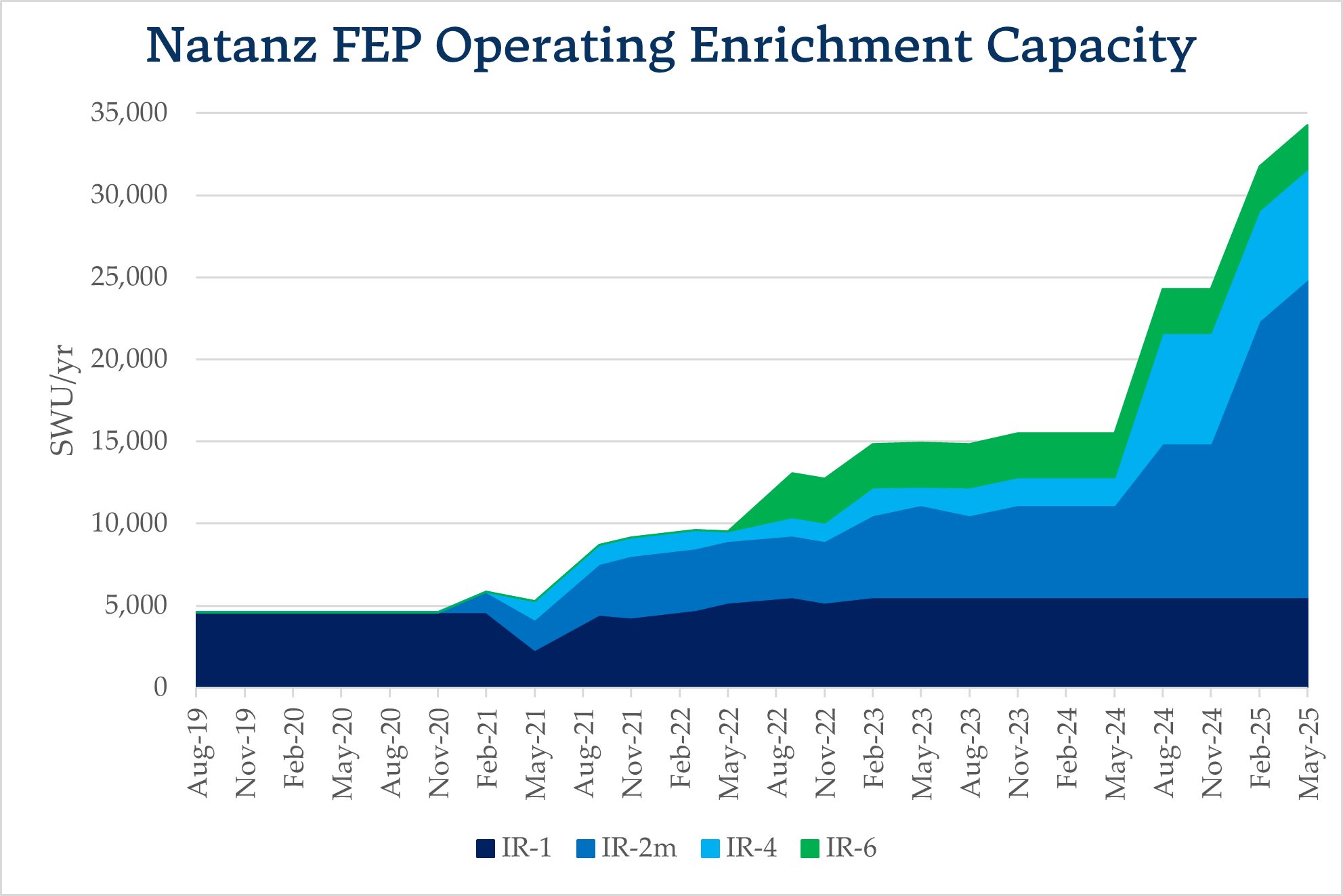 Natanz FEP Operating Enrichment Capacity

SWU/yr

35,000
30,000
25,000
20,000
15,000
10,000
5,000
0

Aug-19
Nov-19
Feb-20
May-20
Aug-20
Nov-20
Feb-21
May-21
Aug-21
Nov-21
Feb-22
May-22
Aug-22
Nov-22
Feb-23
May-23
Aug-23
Nov-23
Feb-24
May-24
Aug-24
Nov-24
Feb-25
May-25

IR-1 IR-2m IR-4 IR-6